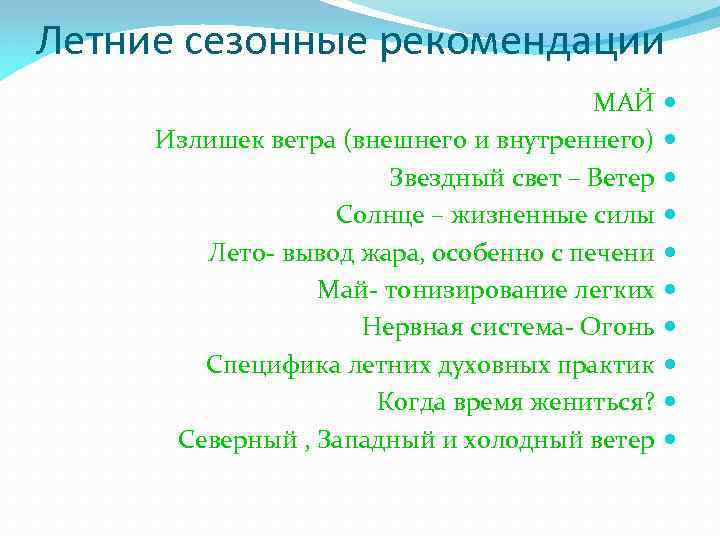 Летние сезонные рекомендации

МАЙ
Излишек ветра (внешнего и внутреннего)
Звездный свет – Ветер
Солнце – жизненные силы
Лето- вывод жара, особенно с печени
Май- тонизирование легких
Нервная система- Огонь
Специфика летних духовных практик
Когда время жениться?
Северный , Западный и холодный ветер